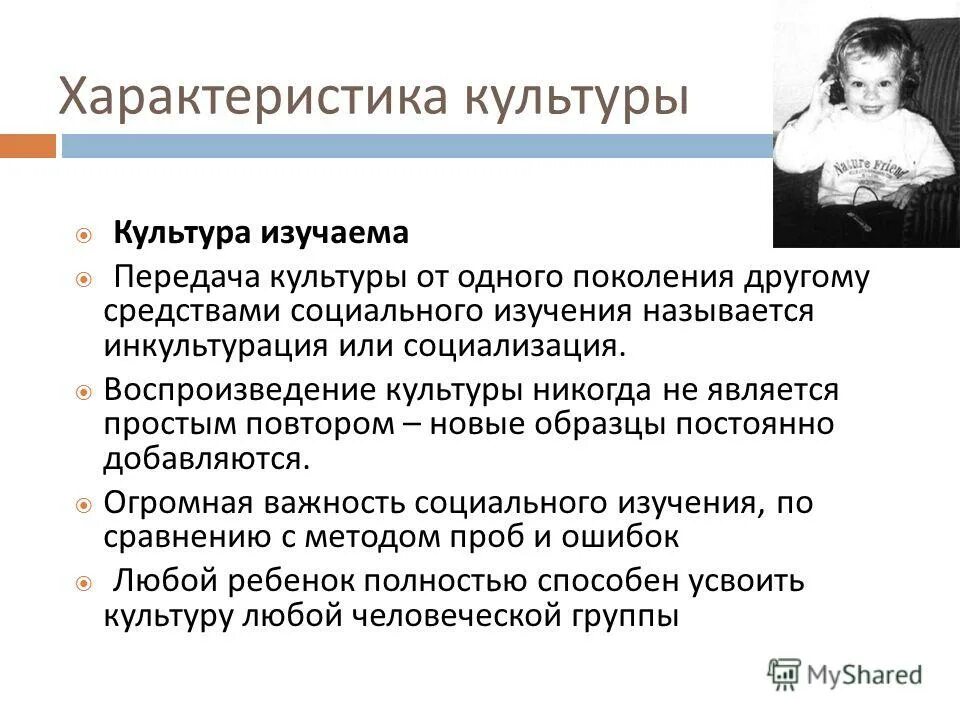 Характеристика культуры

Nature Friend

Культура изучаема

Передача культуры от одного поколения другому средствами социального изучения называется инкультурация или социализация.

Воспроизведение культуры никогда не является простым повтором – новые образцы постоянно добавляются.

Огромная важность социального изучения, по сравнению с методом проб и ошибок

Любой ребенок полностью способен усвоить культуру любой человеческой группы

MyShared